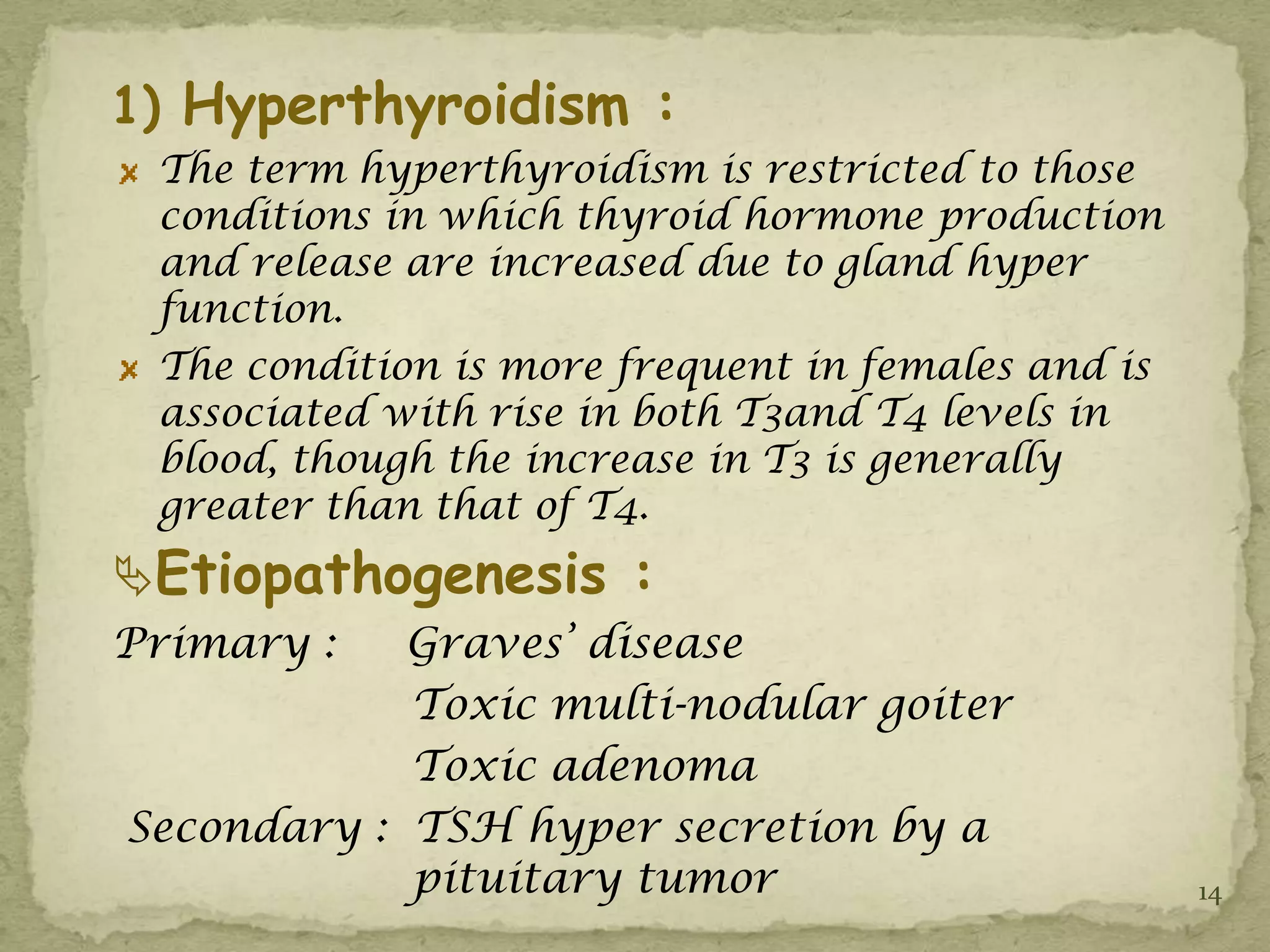 1) Hyperthyroidism :

The term hyperthyroidism is restricted to those conditions in which thyroid hormone production and release are increased due to gland hyper function.

The condition is more frequent in females and is associated with rise in both T3and T4 levels in blood, though the increase in T3 is generally greater than that of T4.

Etiopathogenesis :

Primary : Graves' disease
Toxic multi-nodular goiter
Toxic adenoma

Secondary : TSH hyper secretion by a pituitary tumor

14